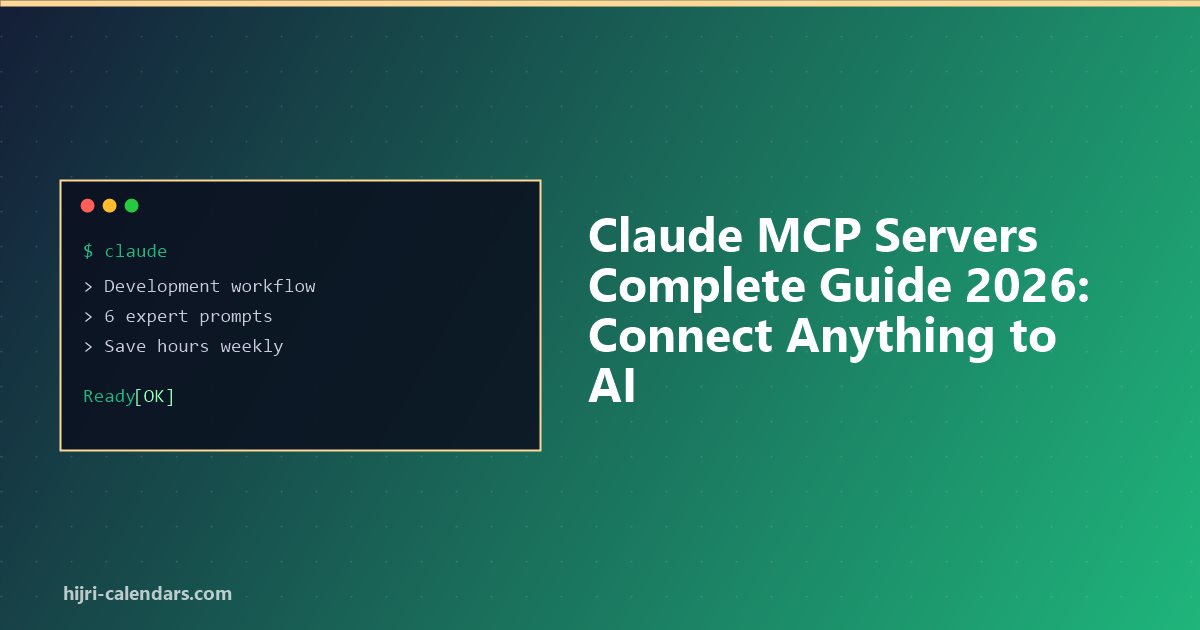 $ claude

> Development workflow
> 6 expert prompts
> Save hours weekly

Ready[OK]

Claude MCP Servers Complete Guide 2026: Connect Anything to AI

hijri-calendars.com